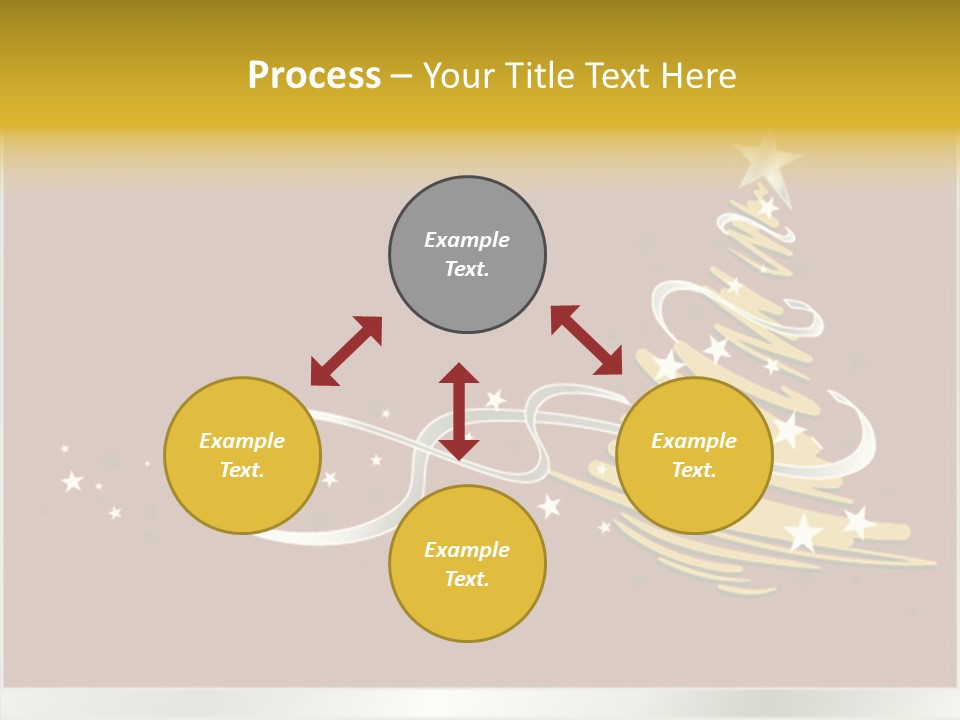 Process – Your Title Text Here

Example Text.

Example Text.

Example Text.

Example Text.